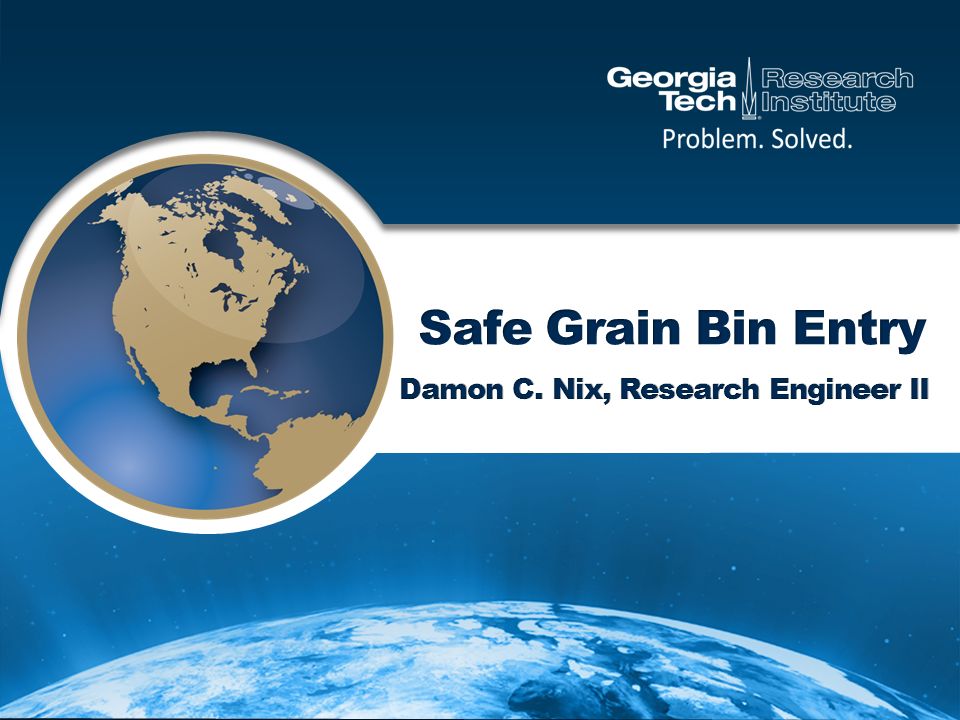 Georgia Tech Research Institute
Problem. Solved.

Safe Grain Bin Entry

Damon C. Nix, Research Engineer II